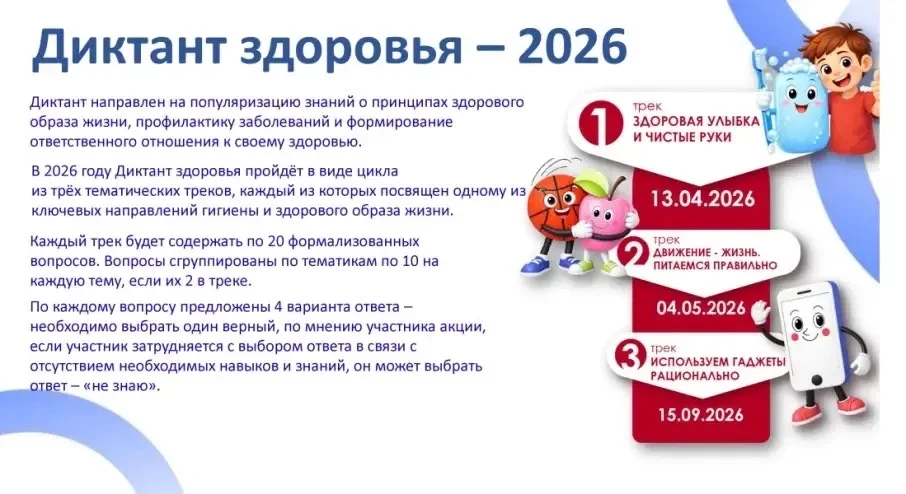 Диктант здоровья – 2026

Диктант направлен на популяризацию знаний о принципах здорового образа жизни, профилактику заболеваний и формирование ответственного отношения к своему здоровью.

В 2026 году Диктант здоровья пройдёт в виде цикла из трёх тематических треков, каждый из которых посвящен одному из ключевых направлений гигиены и здорового образа жизни.

Каждый трек будет содержать по 20 формализованных вопросов. Вопросы сгруппированы по тематикам по 10 на каждую тему, если их 2 в треке.

По каждому вопросу предложены 4 варианта ответа – необходимо выбрать один верный, по мнению участника акции, если участник затрудняется с выбором ответа в связи с отсутствием необходимых навыков и знаний, он может выбрать ответ – «не знаю».

1 трек ЗДОРОВАЯ УЛЫБКА И ЧИСТЫЕ РУКИ

13.04.2026

2 трек ДВИЖЕНИЕ - ЖИЗНЬ. ПИТАЕМСЯ ПРАВИЛЬНО

04.05.2026

3 трек ИСПОЛЬЗУЕМ ГАДЖЕТЫ РАЦИОНАЛЬНО

15.09.2026